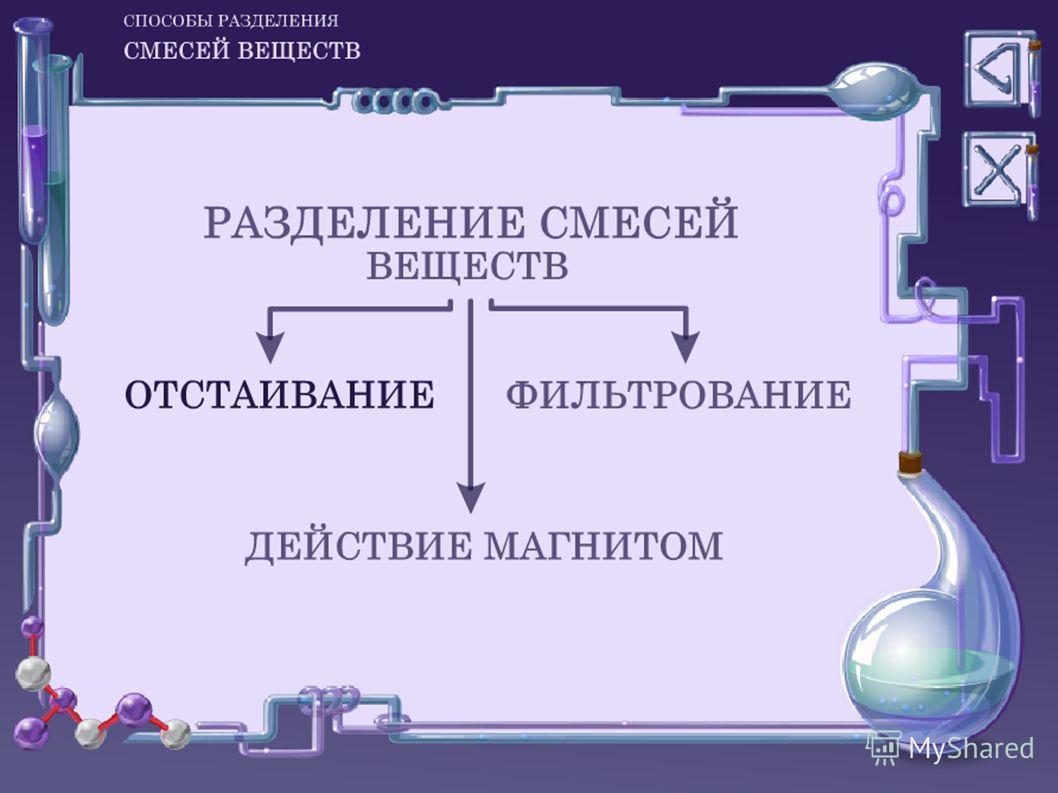 СПОСОБЫ РАЗДЕЛЕНИЯ
СМЕСЕЙ ВЕЩЕСТВ

РАЗДЕЛЕНИЕ СМЕСЕЙ ВЕЩЕСТВ

ОТСТАИВАНИЕ

ФИЛЬТРОВАНИЕ

ДЕЙСТВИЕ МАГНИТОМ

MyShared